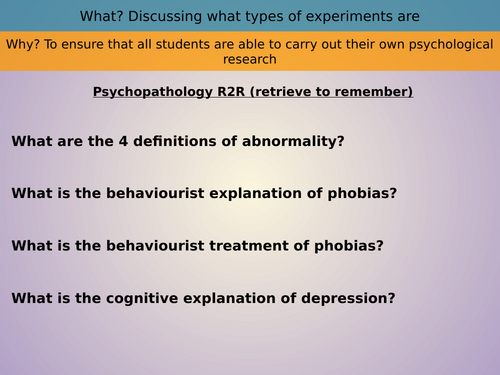 What? Discussing what types of experiments are

Why? To ensure that all students are able to carry out their own psychological research

Psychopathology R2R (retrieve to remember)

What are the 4 definitions of abnormality?

What is the behaviourist explanation of phobias?

What is the behaviourist treatment of phobias?

What is the cognitive explanation of depression?